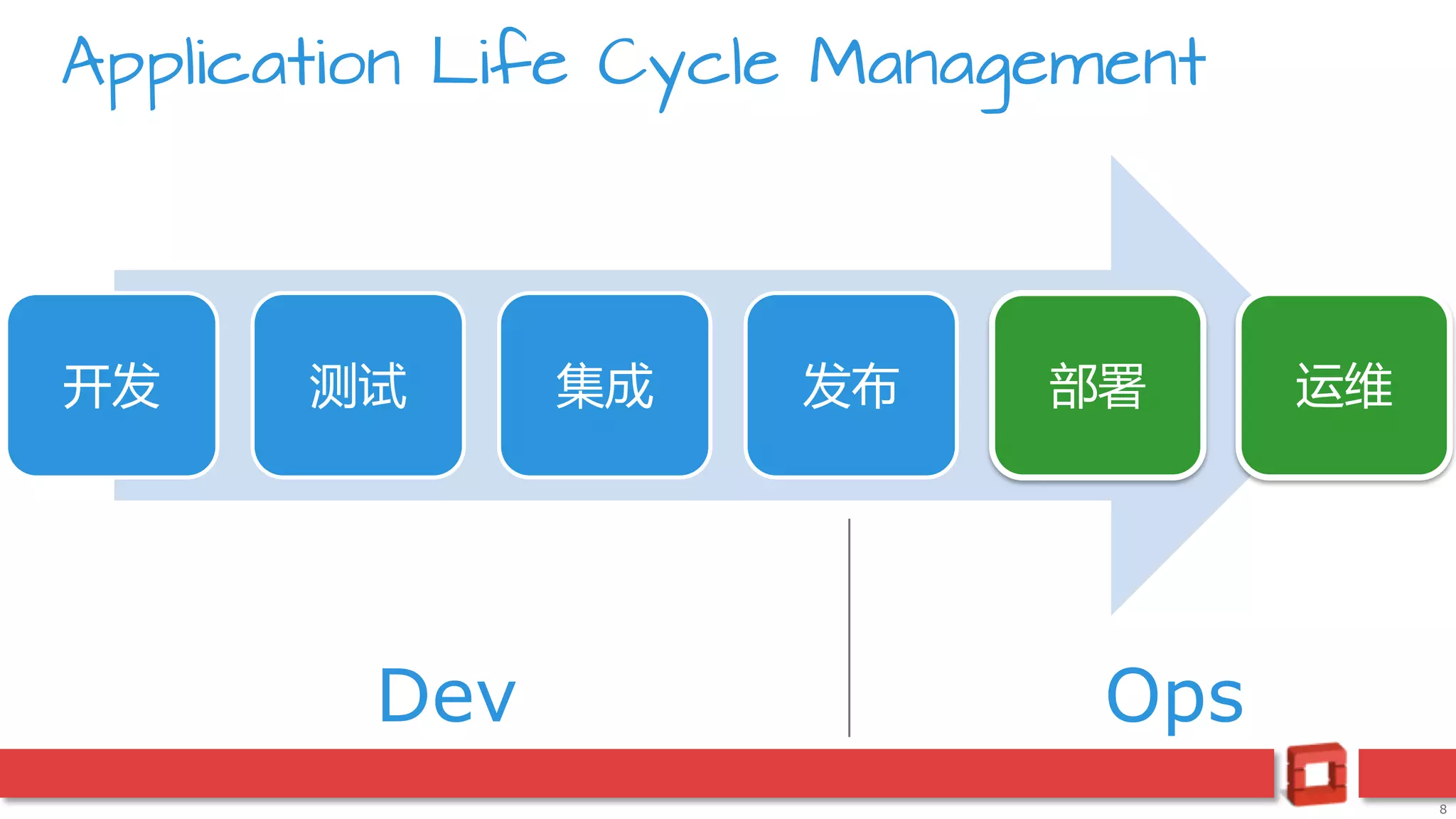 Application Life Cycle Management

开发

测试

集成

发布

部署

运维

Dev

Ops

8